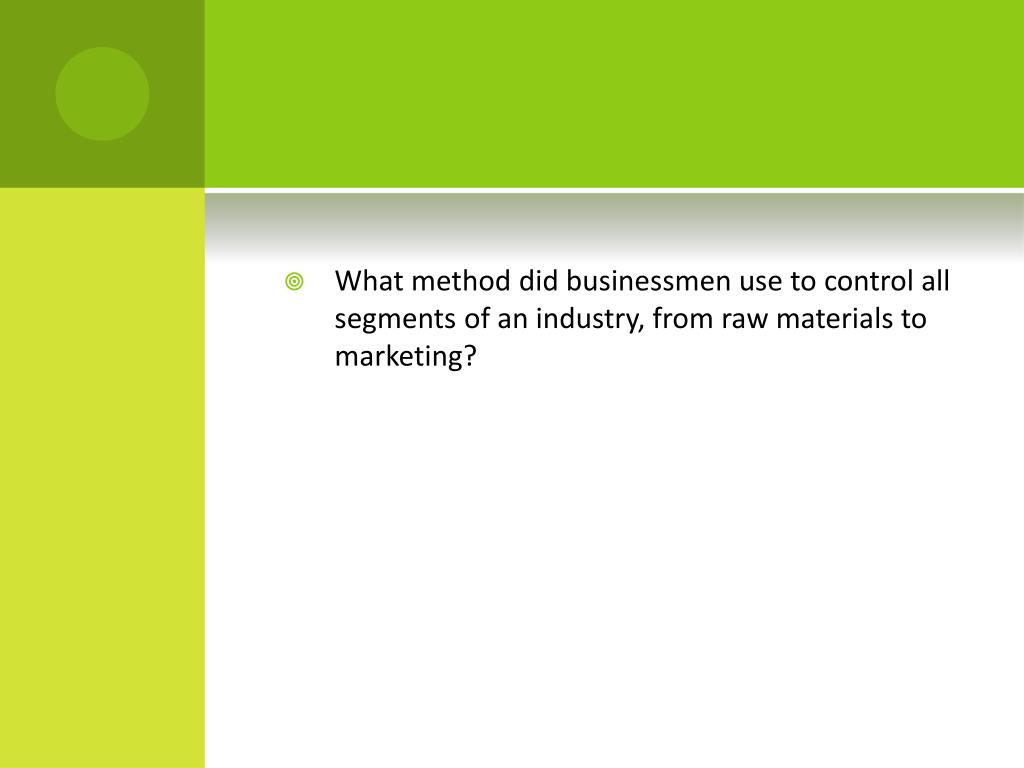 What method did businessmen use to control all segments of an industry, from raw materials to marketing?